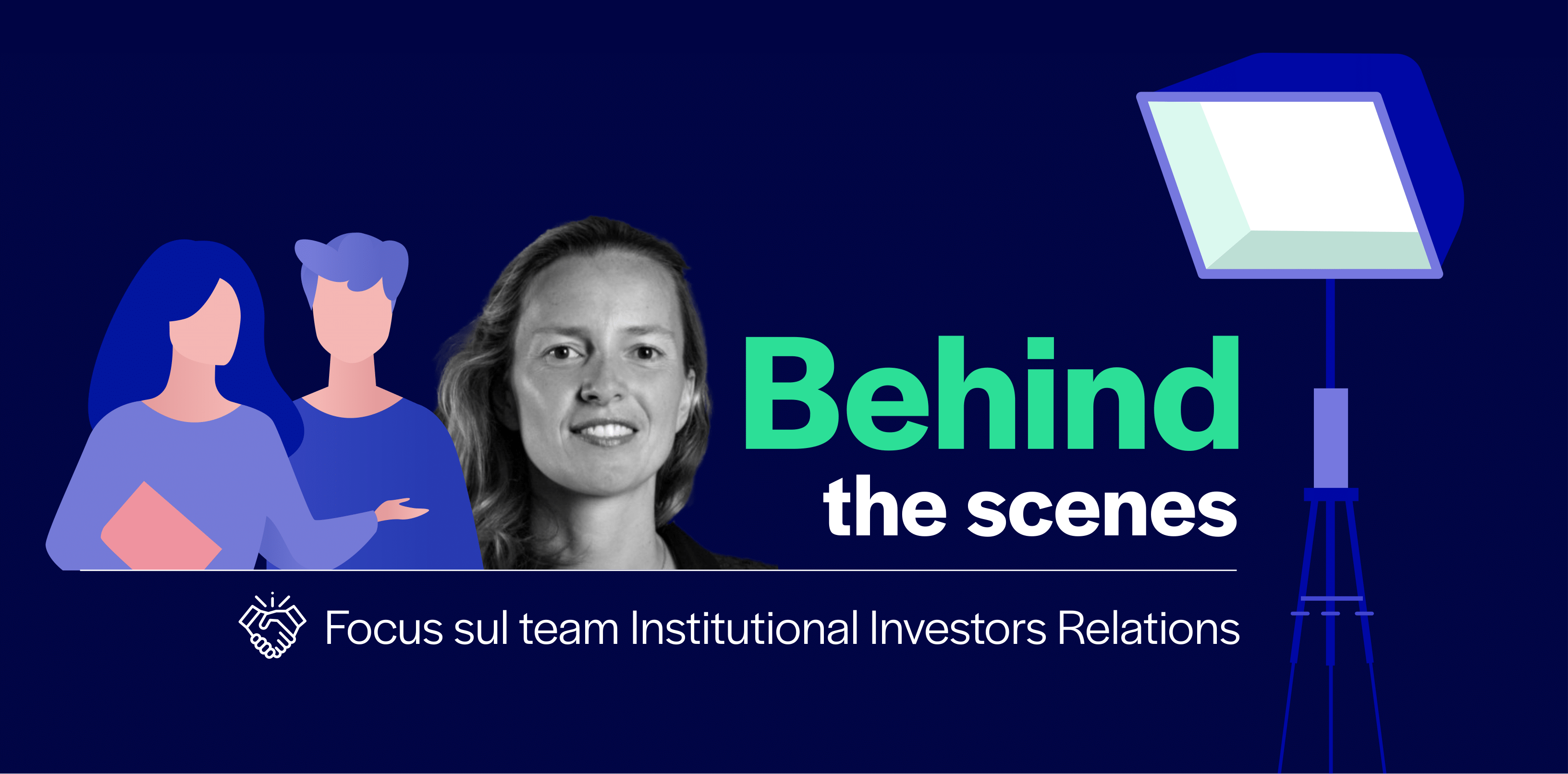 Behind
the scenes

Focus sul team Institutional Investors Relations